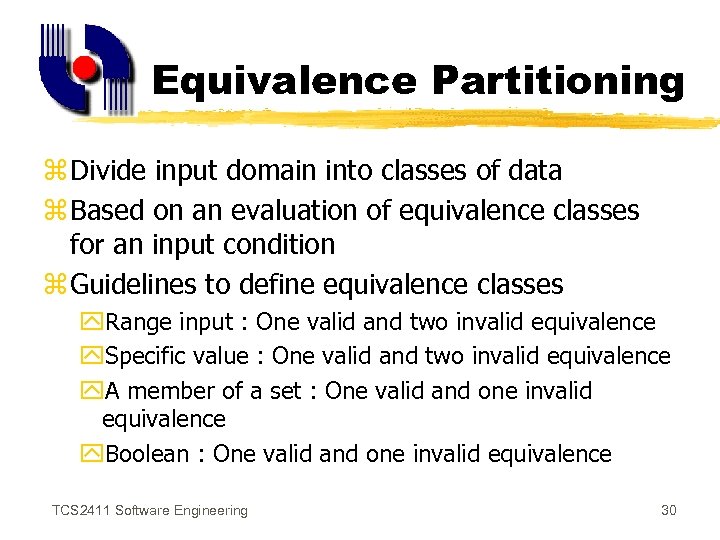 Equivalence Partitioning

Divide input domain into classes of data

Based on an evaluation of equivalence classes for an input condition

Guidelines to define equivalence classes

Range input : One valid and two invalid equivalence

Specific value : One valid and two invalid equivalence

A member of a set : One valid and one invalid equivalence

Boolean : One valid and one invalid equivalence

TCS2411 Software Engineering

30